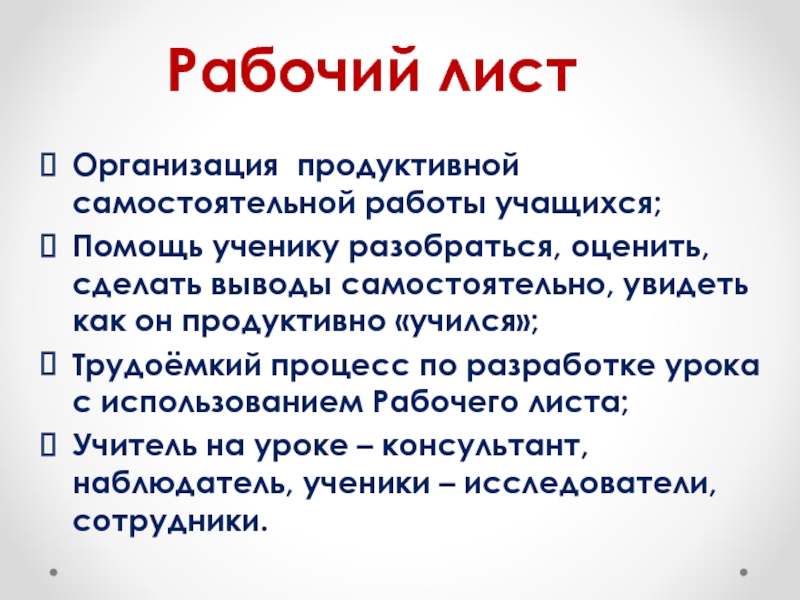 Рабочий лист

Организация продуктивной самостоятельной работы учащихся;

Помощь ученику разобраться, оценить, сделать выводы самостоятельно, увидеть как он продуктивно «учился»;

Трудоёмкий процесс по разработке урока с использованием Рабочего листа;

Учитель на уроке – консультант, наблюдатель, ученики – исследователи, сотрудники.